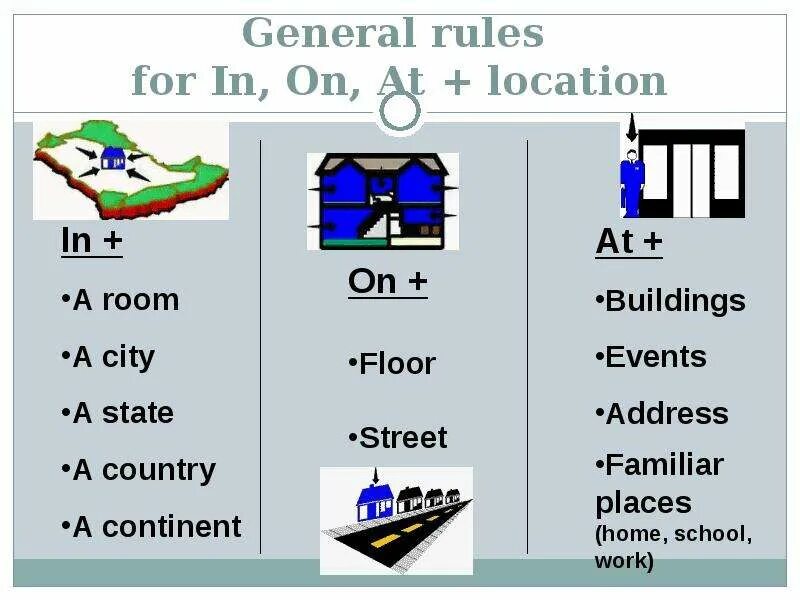 General rules
for In, On, At + location

In +

•A room

•A city

•A state

•A country

•A continent

On +

•Floor

•Street

At +

•Buildings

•Events

•Address

•Familiar places (home, school, work)